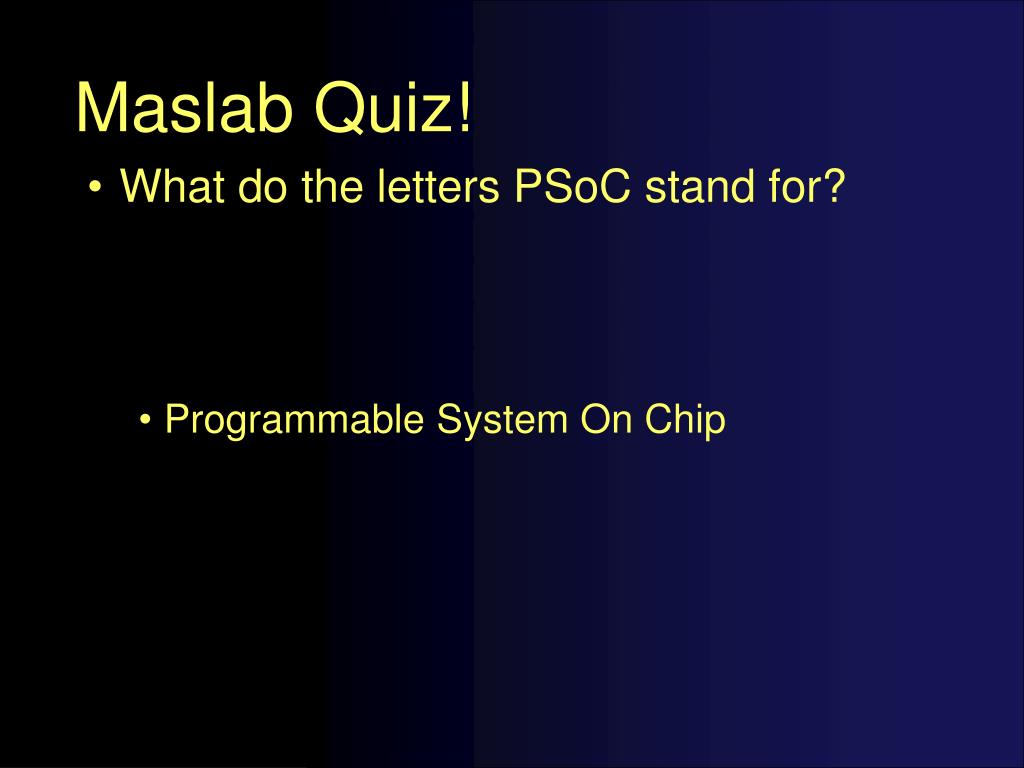 Maslab Quiz!

• What do the letters PSoC stand for?

• Programmable System On Chip